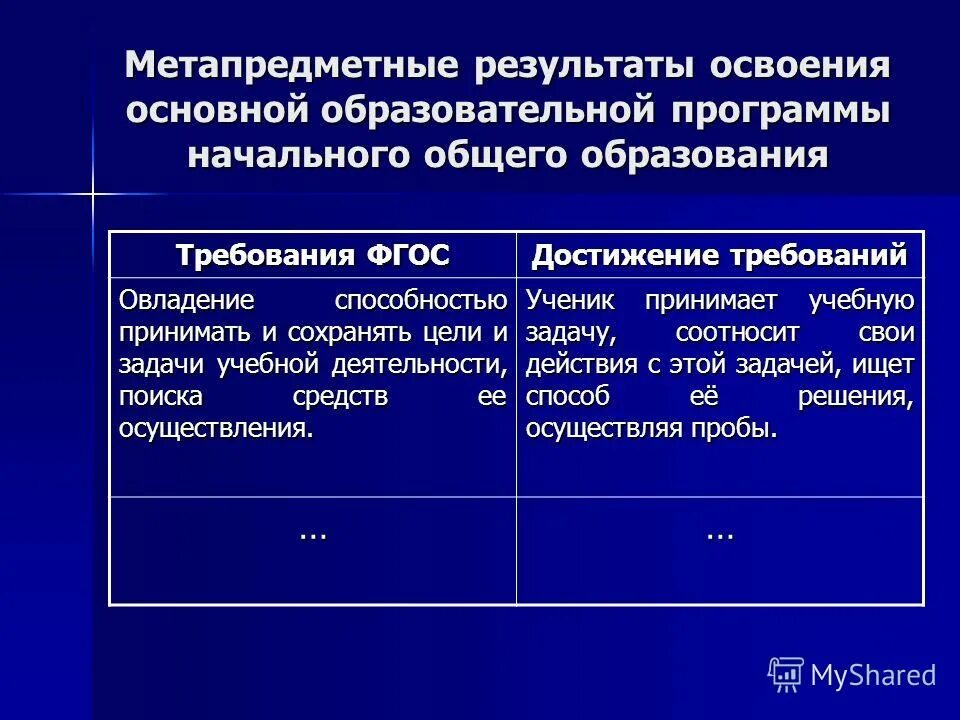 Метапредметные результаты освоения основной образовательной программы начального общего образования

| Требования ФГОС | Достижение требований |
|---|---|
| Овладение способностью принимать и сохранять цели и задачи учебной деятельности, поиска средств ее осуществления. | Ученик принимает учебную задачу, соотносит свои действия с этой задачей, ищет способ её решения, осуществляя пробы. |
| … | … |

MyShared